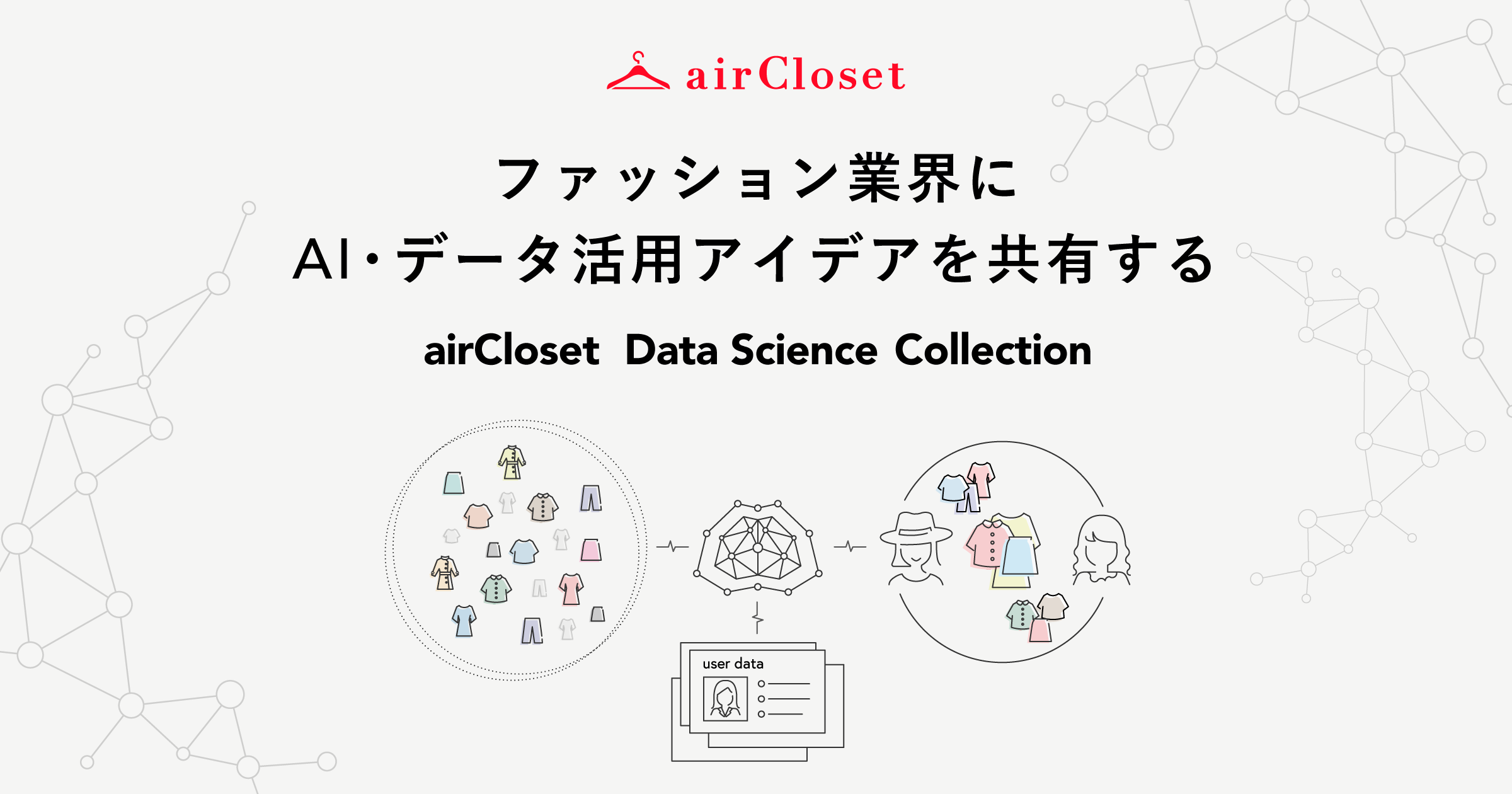 airCloset

ファッション業界に
AI・データ活用アイデアを共有する

airCloset Data Science Collection

user data